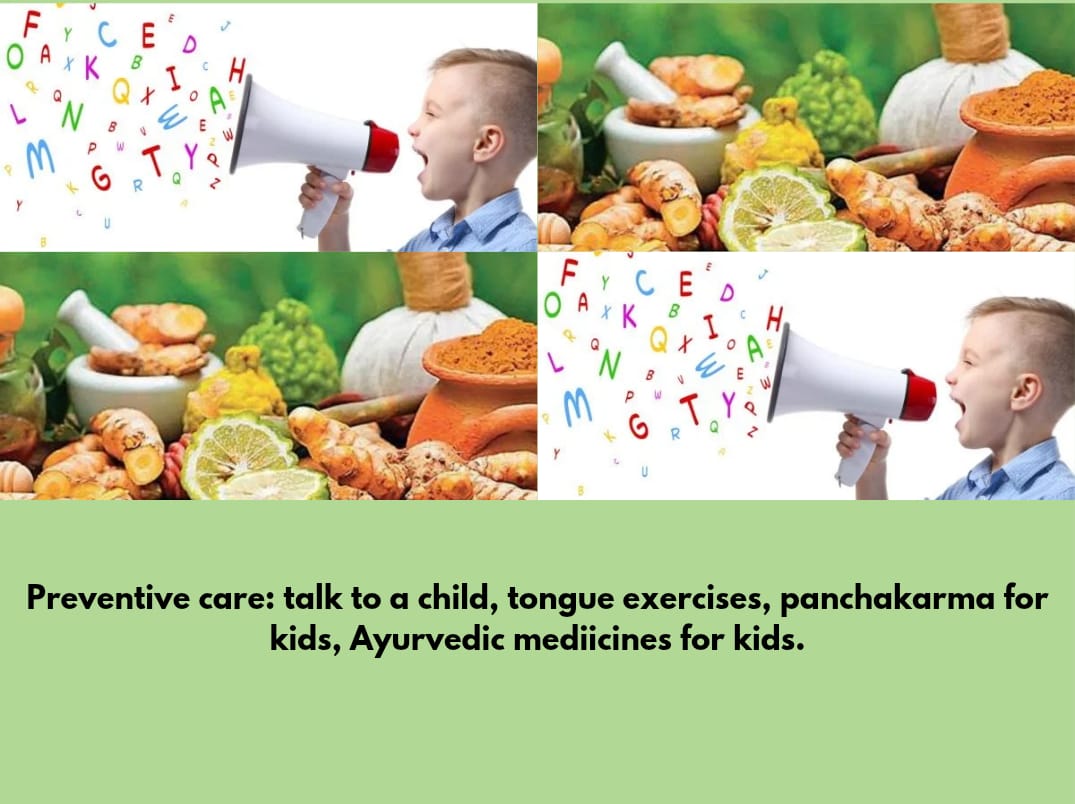 Preventive care: talk to a child, tongue exercises, panchakarma for kids, Ayurvedic mediicines for kids.